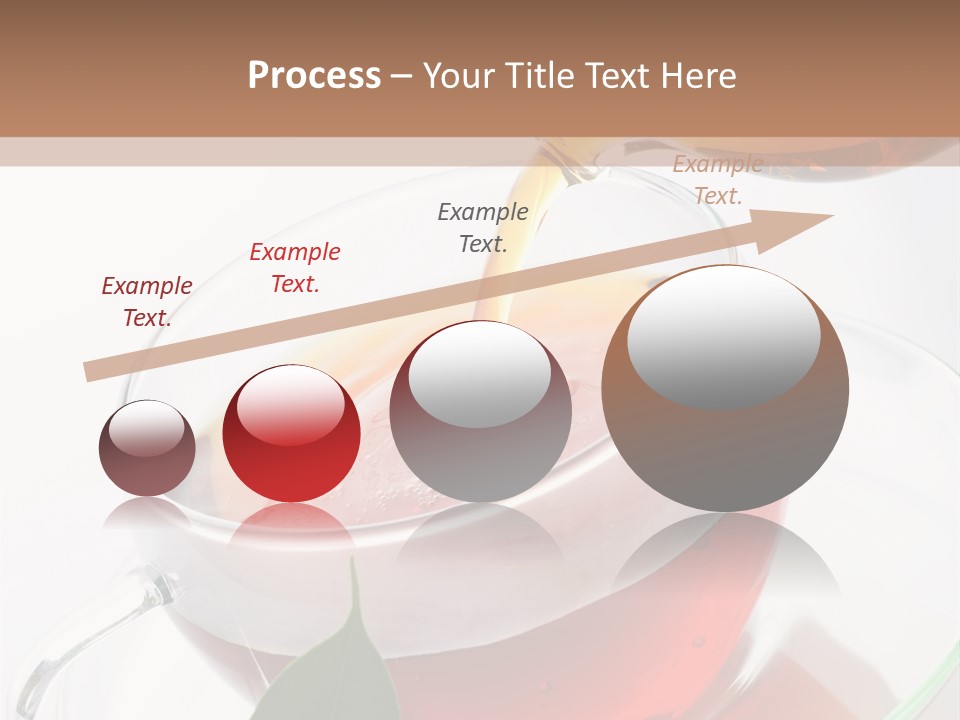 Process – Your Title Text Here

Example Text.

Example Text.

Example Text.

Example Text.